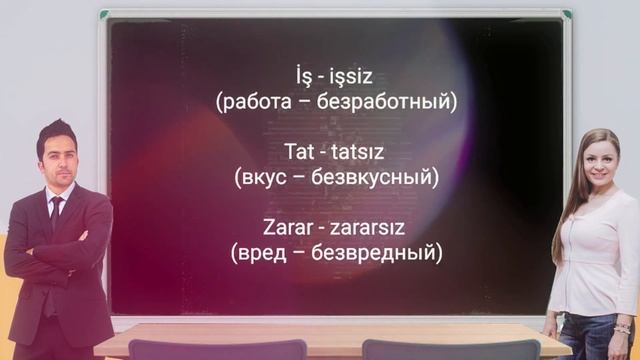 İş - işsiz
(работа – безработный)

Tat - tatsız
(вкус – безвкусный)

Zarar - zararsız
(вред – безвредный)